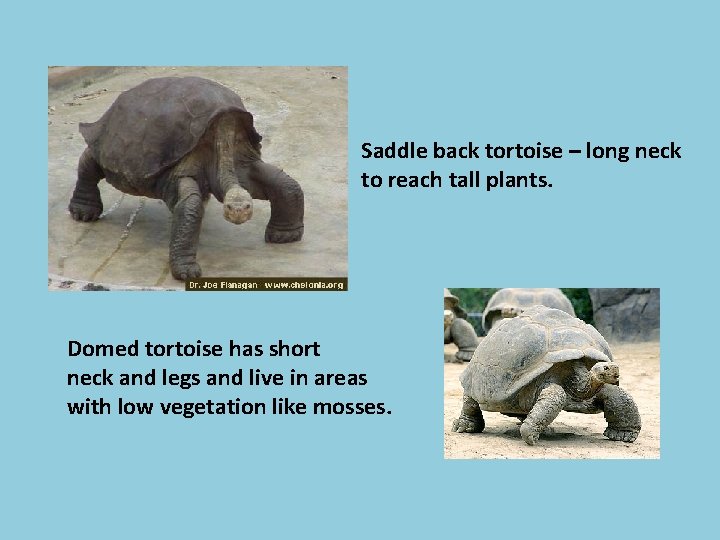 Dr. Joe Flanagan www.chelonia.org

Saddle back tortoise – long neck to reach tall plants.

Domed tortoise has short neck and legs and live in areas with low vegetation like mosses.